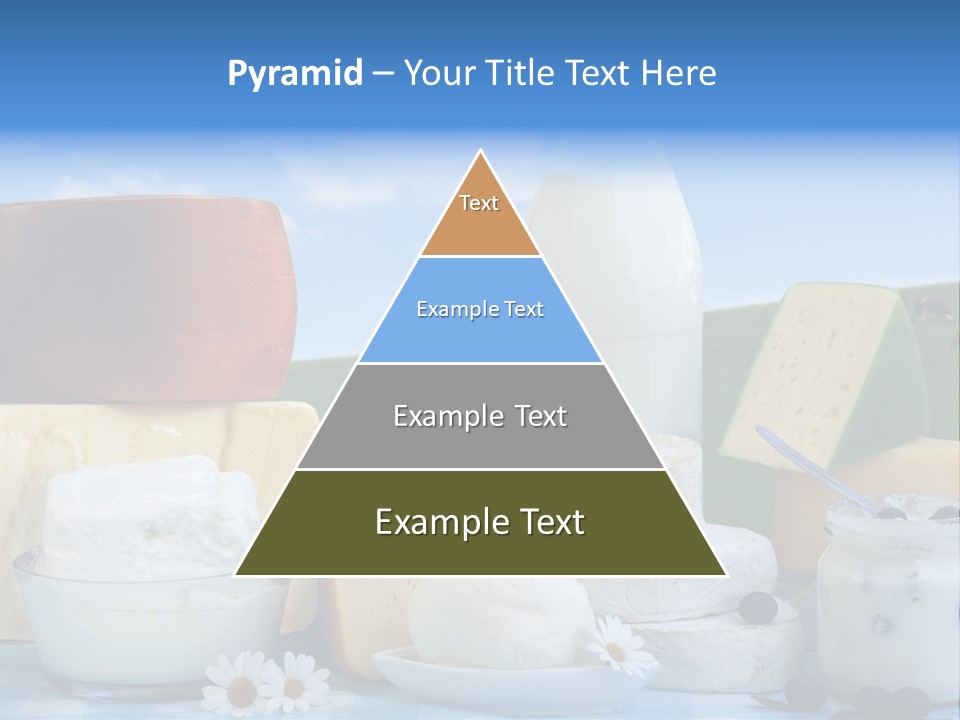 Pyramid – Your Title Text Here

Text

Example Text

Example Text

Example Text